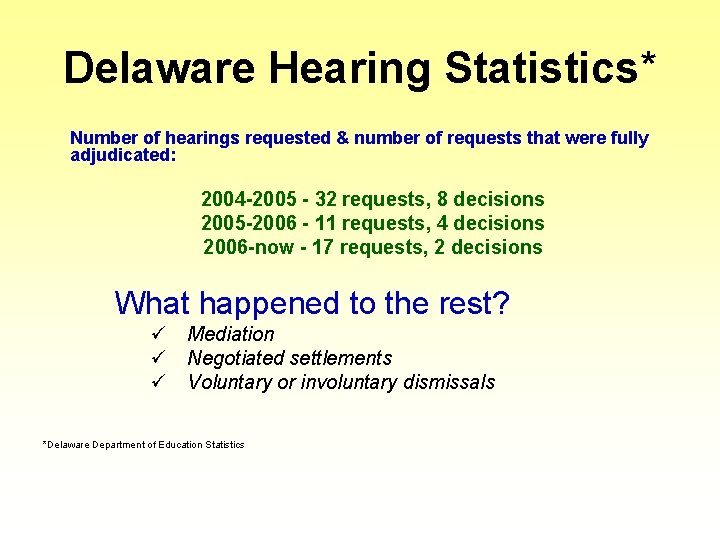 Delaware Hearing Statistics*

Number of hearings requested & number of requests that were fully adjudicated:

2004-2005 - 32 requests, 8 decisions
2005-2006 - 11 requests, 4 decisions
2006-now - 17 requests, 2 decisions

What happened to the rest?

✓ Mediation
✓ Negotiated settlements
✓ Voluntary or involuntary dismissals

*Delaware Department of Education Statistics